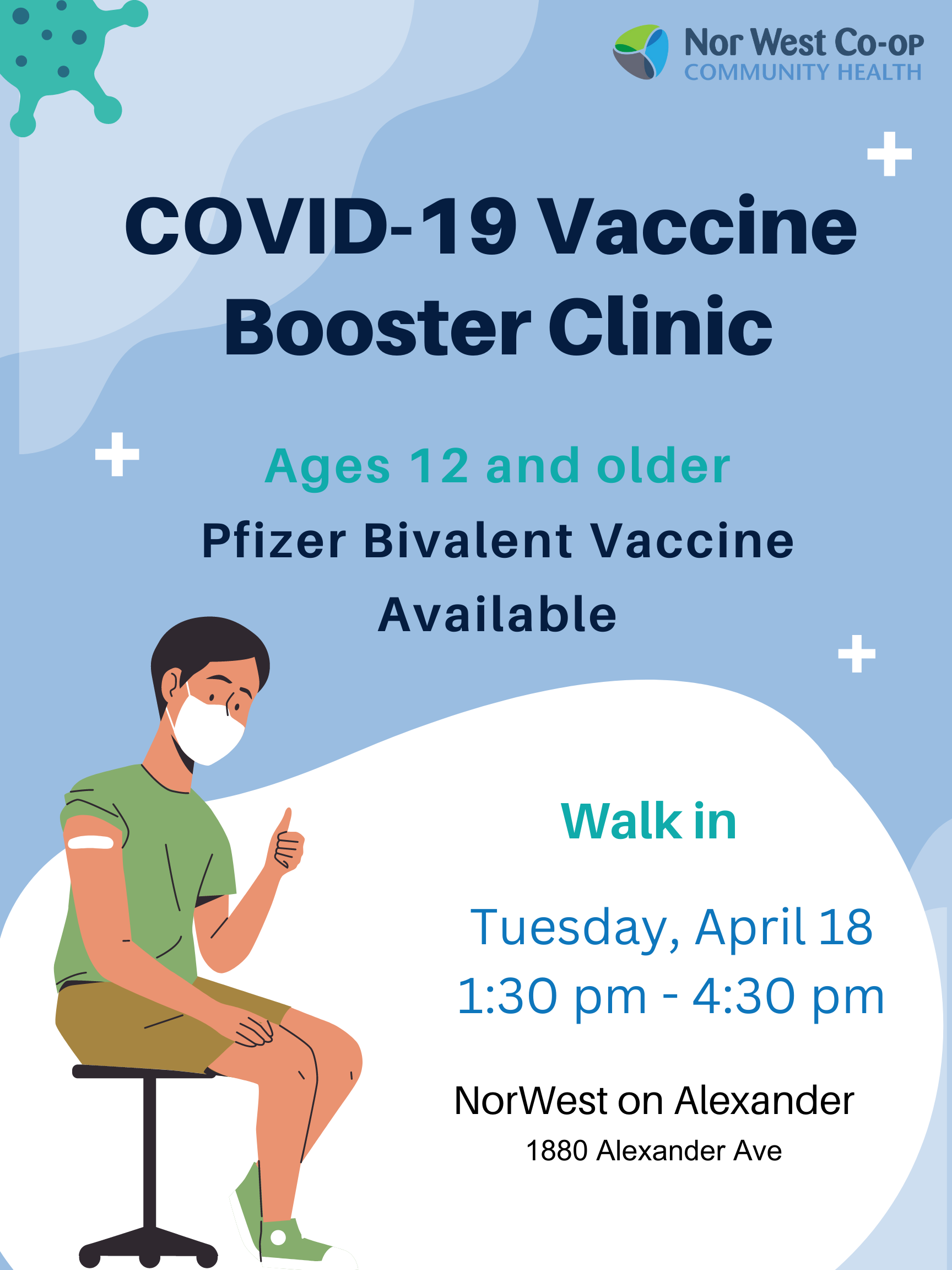 Nor West Co-op
COMMUNITY HEALTH

COVID-19 Vaccine Booster Clinic

Ages 12 and older
Pfizer Bivalent Vaccine Available

Walk in

Tuesday, April 18
1:30 pm - 4:30 pm

NorWest on Alexander
1880 Alexander Ave